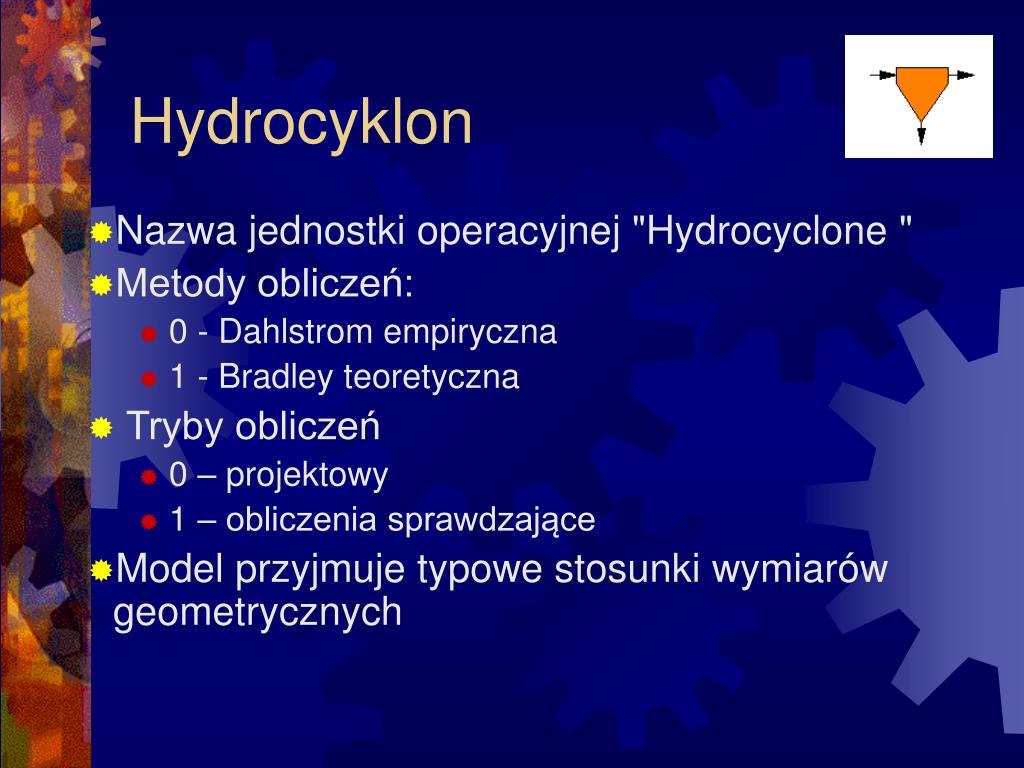 Hydrocyklon

Nazwa jednostki operacyjnej "Hydrocyclone "

Metody obliczeń:

0 - Dahlstrom empiryczna

1 - Bradley teoretyczna

Tryby obliczeń

0 – projektowy

1 – obliczenia sprawdzające

Model przyjmuje typowe stosunki wymiarów geometrycznych